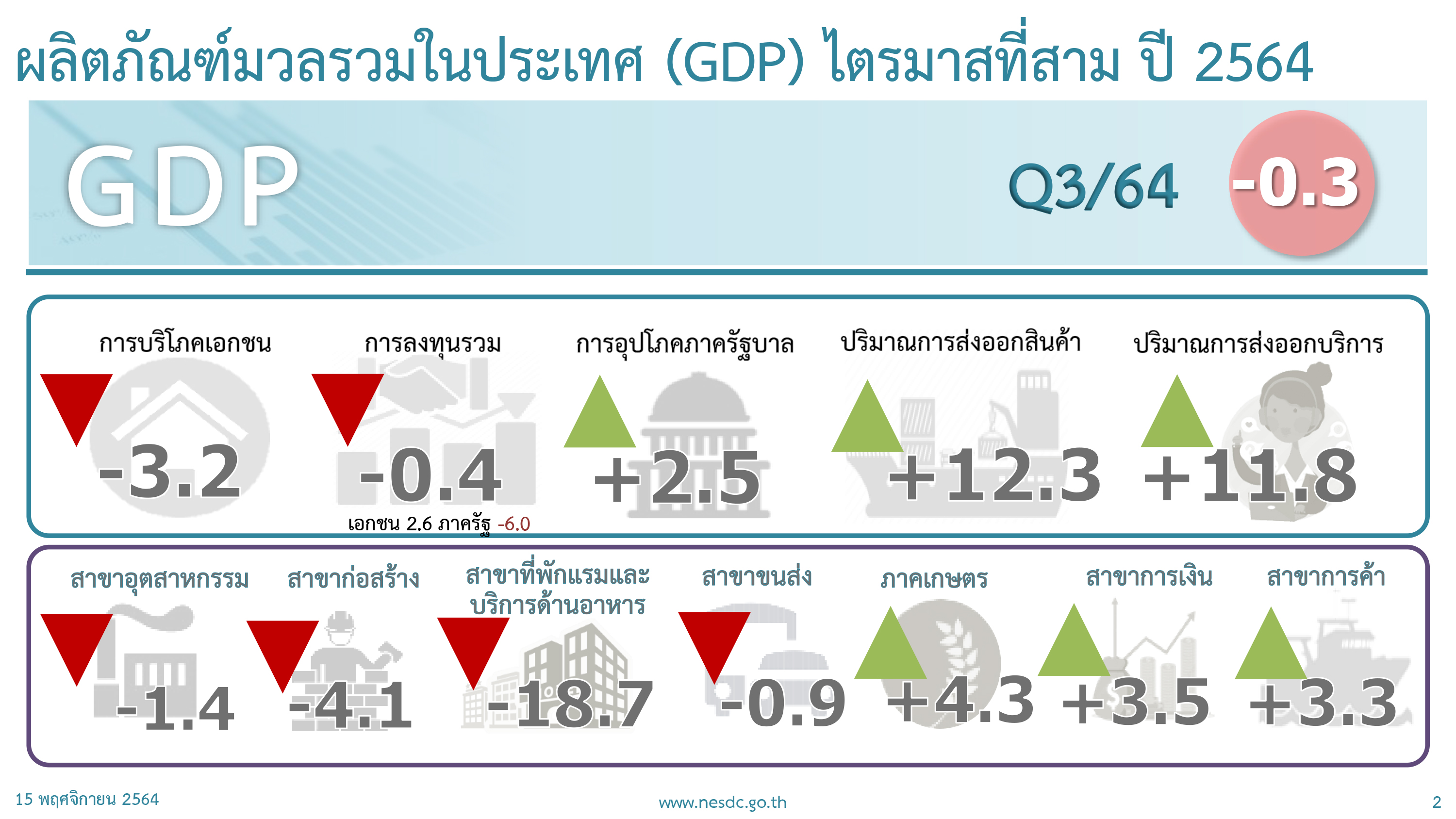 ผลิตภัณฑ์มวลรวมในประเทศ (GDP) ไตรมาสที่สาม ปี 2564

GDP

Q3/64 -0.3

การบริโภคเอกชน
-3.2

การลงทุนรวม
-0.4
เอกชน 2.6 ภาครัฐ -6.0

การอุปโภคภาครัฐบาล
+2.5

ปริมาณการส่งออกสินค้า
+12.3

ปริมาณการส่งออกบริการ
+11.8

สาขาอุตสาหกรรม
-1.4

สาขาก่อสร้าง
-4.1

สาขาที่พักแรมและบริการด้านอาหาร
-18.7

สาขาขนส่ง
-0.9

ภาคเกษตร
+4.3

สาขาการเงิน
+3.5

สาขาการค้า
+3.3

15 พฤศจิกายน 2564

www.nesdc.go.th

2